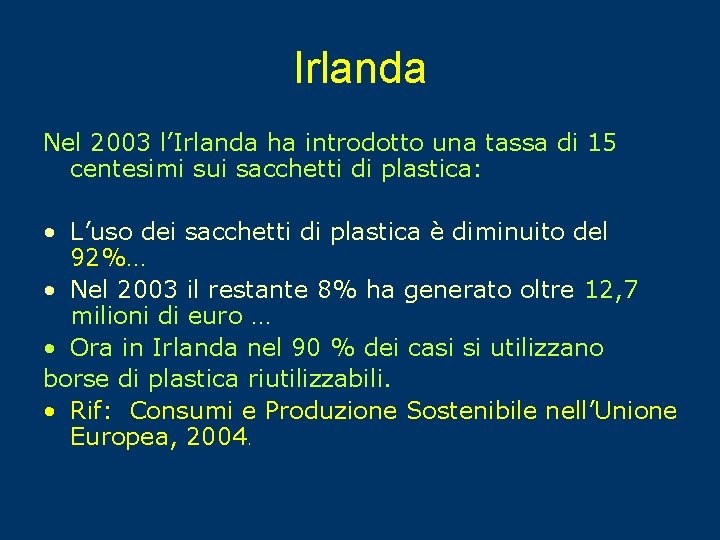 Irlanda

Nel 2003 l’Irlanda ha introdotto una tassa di 15 centesimi sui sacchetti di plastica:

• L’uso dei sacchetti di plastica è diminuito del 92%…
• Nel 2003 il restante 8% ha generato oltre 12,7 milioni di euro …
• Ora in Irlanda nel 90 % dei casi si utilizzano
borse di plastica riutilizzabili.
• Rif: Consumi e Produzione Sostenibile nell’Unione Europea, 2004.